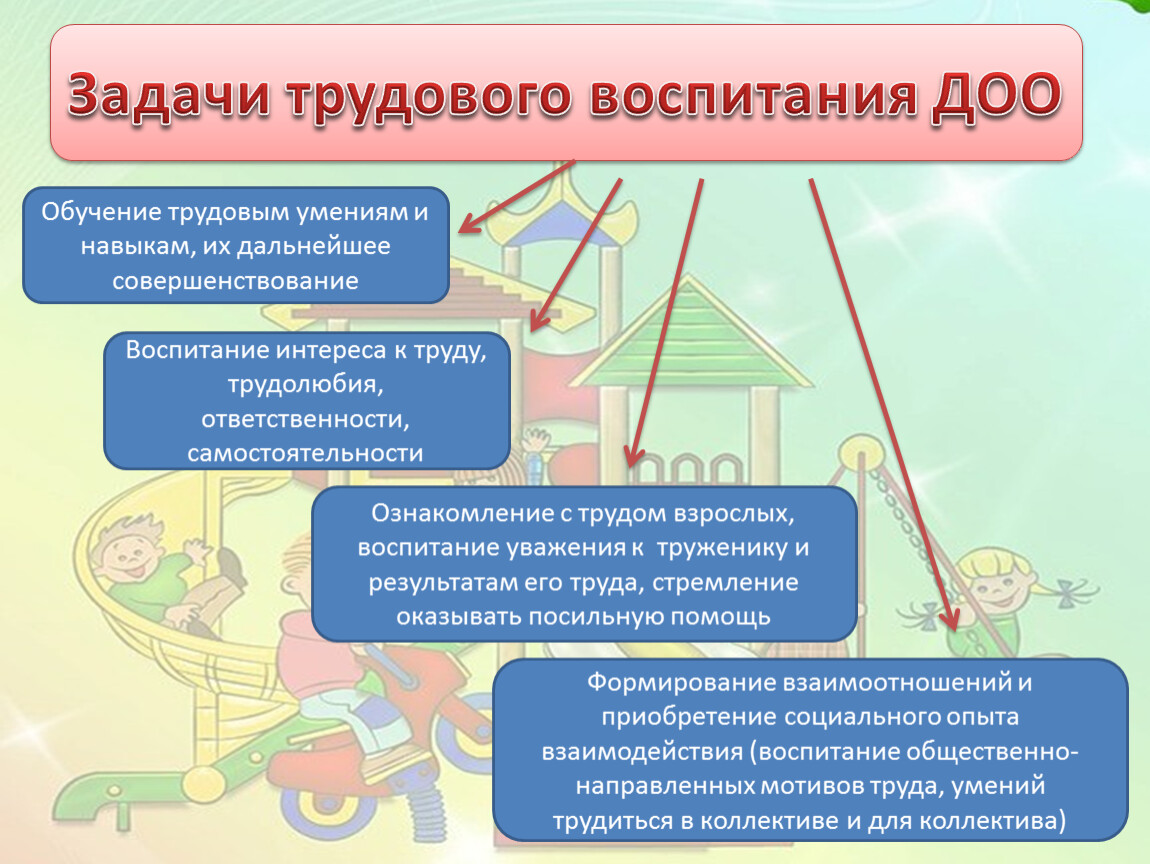 Задачи трудового воспитания ДОО

Обучение трудовым умениям и навыкам, их дальнейшее совершенствование

Воспитание интереса к труду, трудолюбия, ответственности, самостоятельности

Ознакомление с трудом взрослых, воспитание уважения к труженику и результатам его труда, стремление оказывать посильную помощь

Формирование взаимоотношений и приобретение социального опыта взаимодействия (воспитание общественно-направленных мотивов труда, умений трудиться в коллективе и для коллектива)